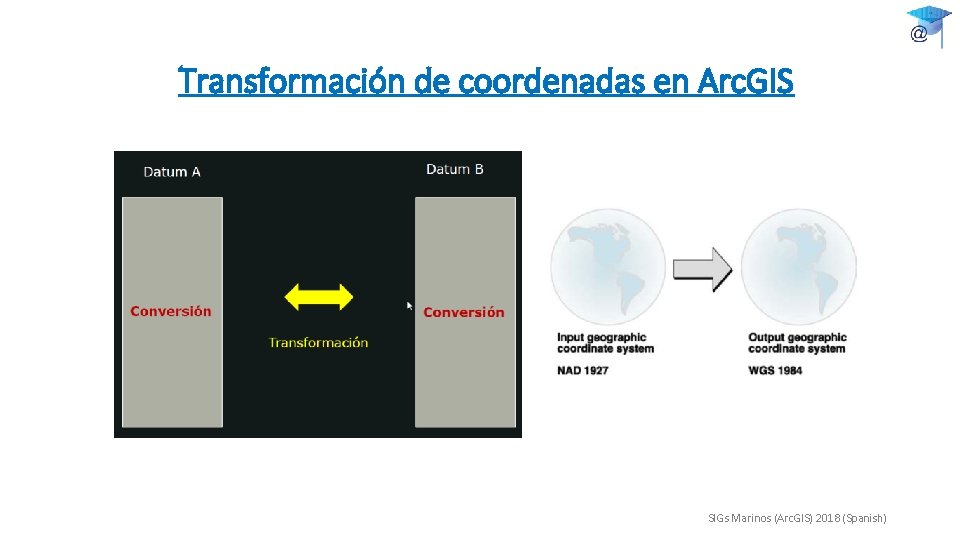 @

Transformación de coordenadas en ArcGIS

Datum A

Datum B

Conversión

Transformación

Conversión

Input geographic coordinate system
NAD 1927

Output geographic coordinate system
WGS 1984

SIGs Marinos (ArcGIS) 2018 (Spanish)